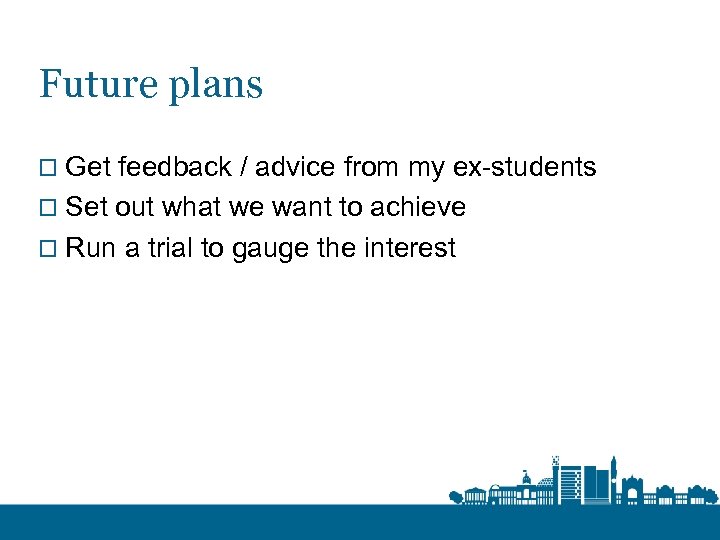 Future plans

□ Get feedback / advice from my ex-students
□ Set out what we want to achieve
□ Run a trial to gauge the interest